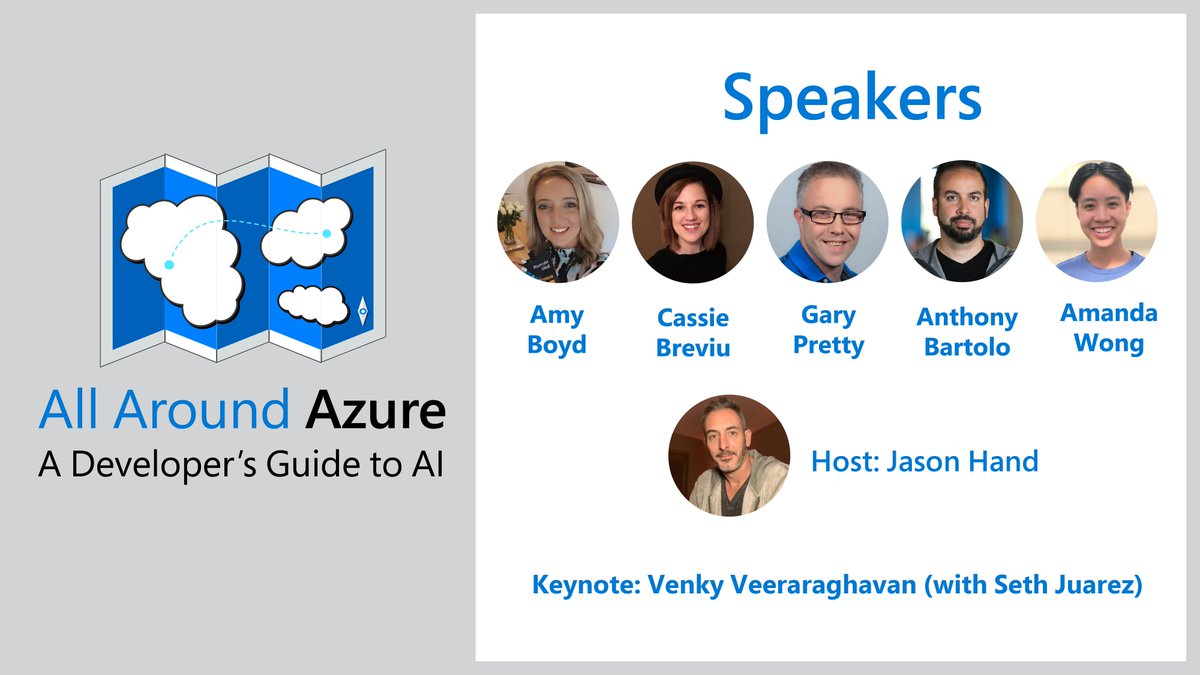 All Around Azure
A Developer's Guide to AI

Speakers

Amy Boyd

Cassie Breviu

Gary Pretty

Anthony Bartolo

Amanda Wong

Host: Jason Hand

Keynote: Venky Veeraraghavan (with Seth Juarez)